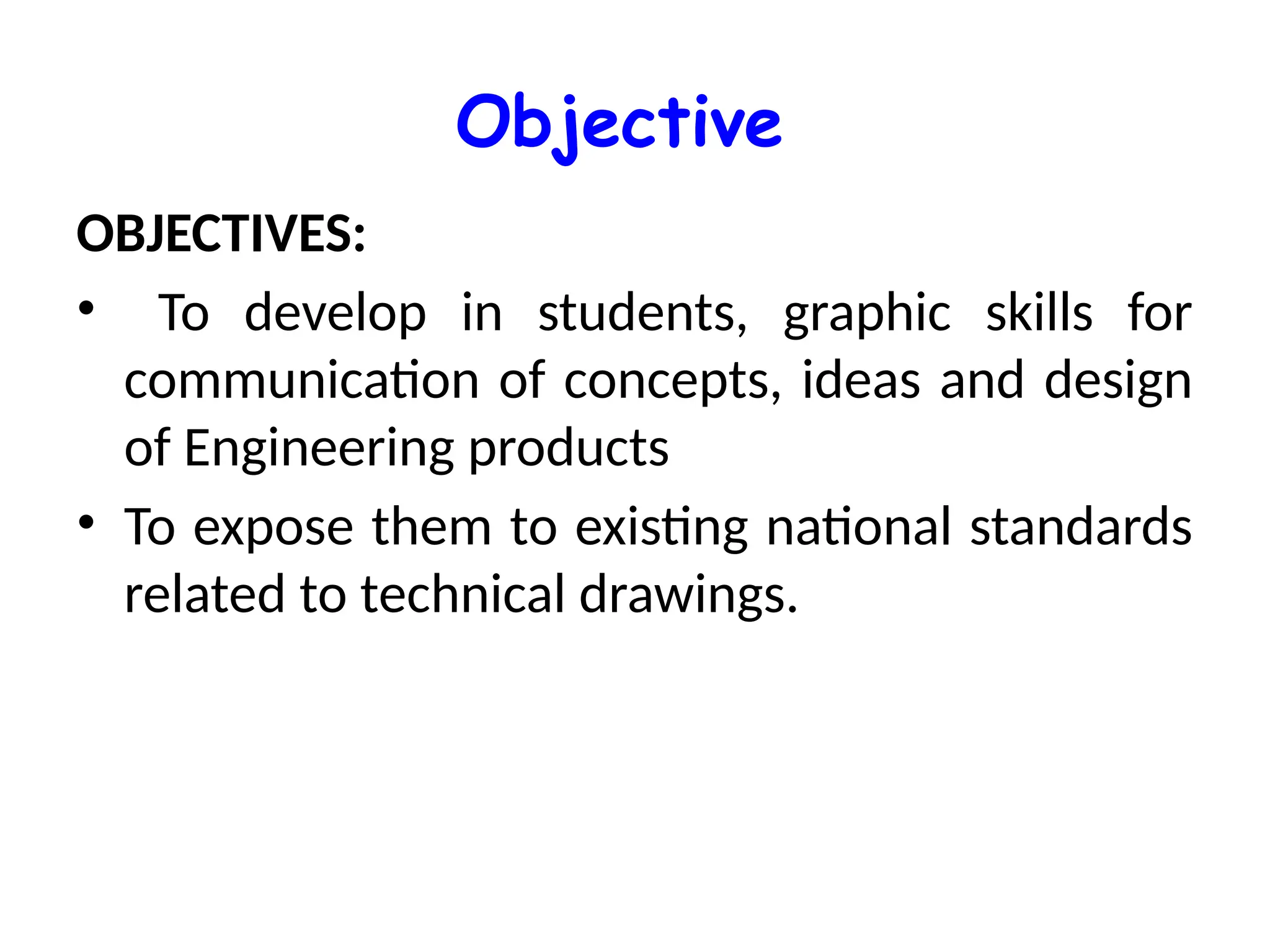 Objective

OBJECTIVES:

• To develop in students, graphic skills for communication of concepts, ideas and design of Engineering products

• To expose them to existing national standards related to technical drawings.